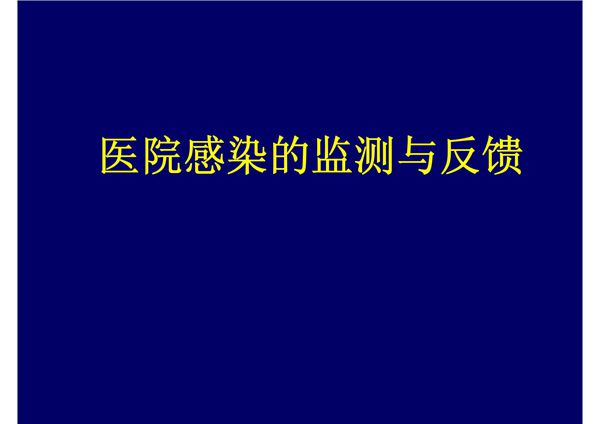 医院感染的监测与反馈